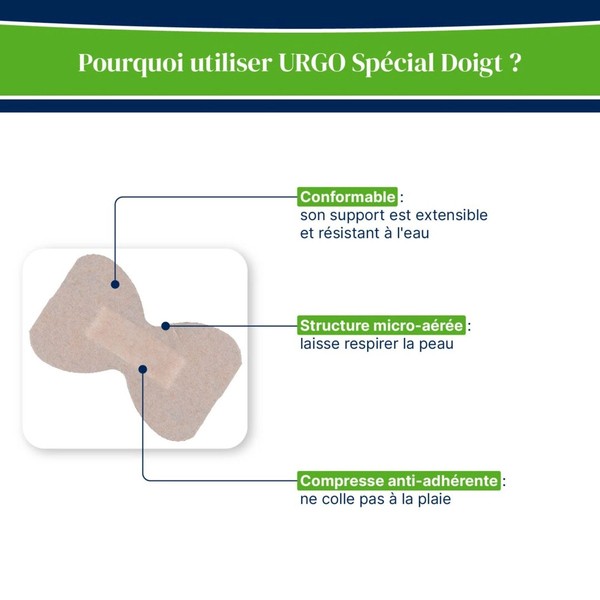 Pourquoi utiliser URGO Spécial Doigt ?

Conformable :
son support est extensible et résistant à l'eau

Structure micro-aérée :
laisse respirer la peau

Compresse anti-adhérente :
ne colle pas à la plaie